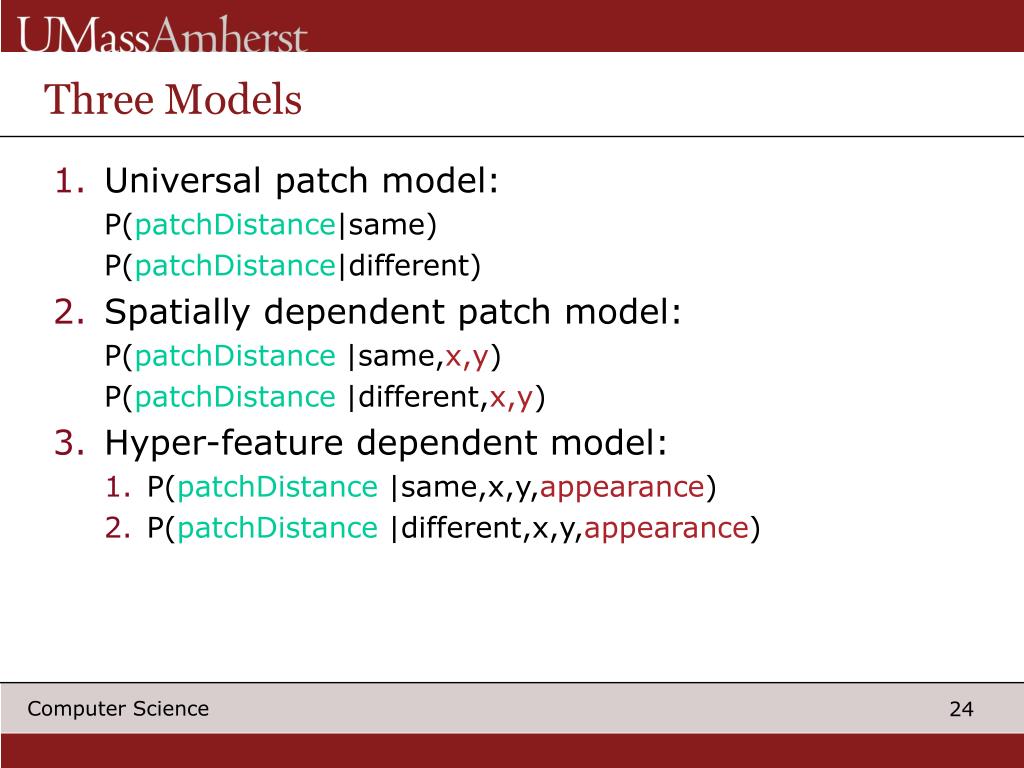 UMassAmherst

Three Models

1. Universal patch model:
P(patchDistance|same)
P(patchDistance|different)
2. Spatially dependent patch model:
P(patchDistance |same,x,y)
P(patchDistance |different,x,y)
3. Hyper-feature dependent model:
1. P(patchDistance |same,x,y,appearance)
2. P(patchDistance |different,x,y,appearance)

Computer Science

24